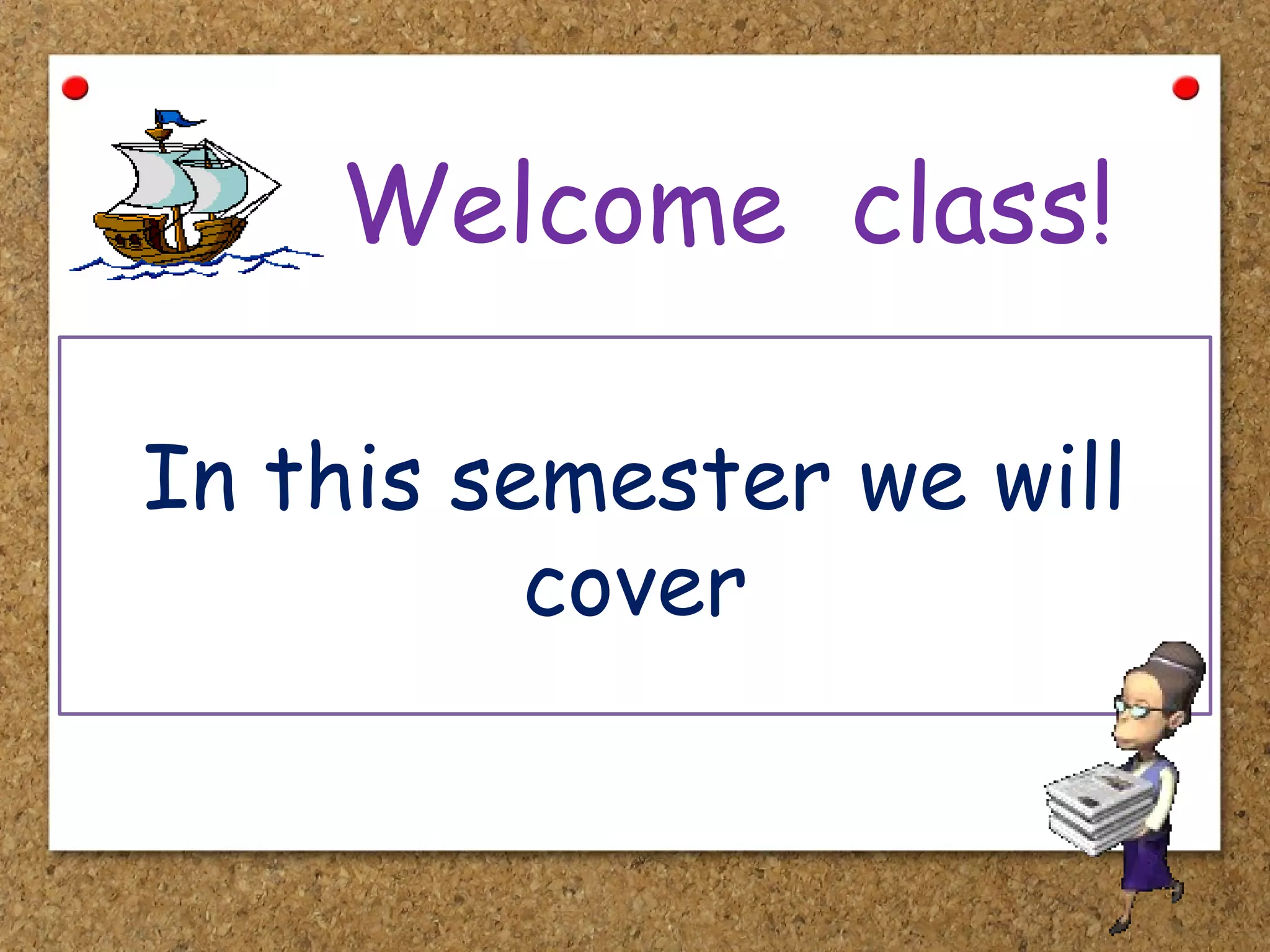 Welcome class!

In this semester we will cover